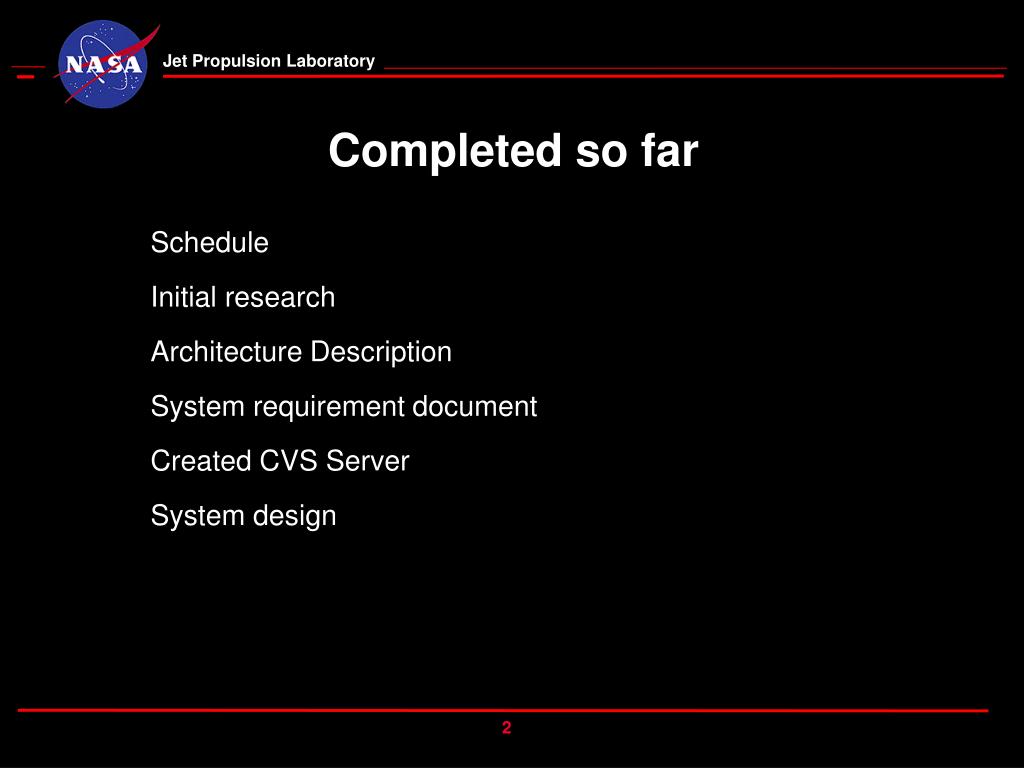 NASA

Jet Propulsion Laboratory

Completed so far

Schedule

Initial research

Architecture Description

System requirement document

Created CVS Server

System design

2